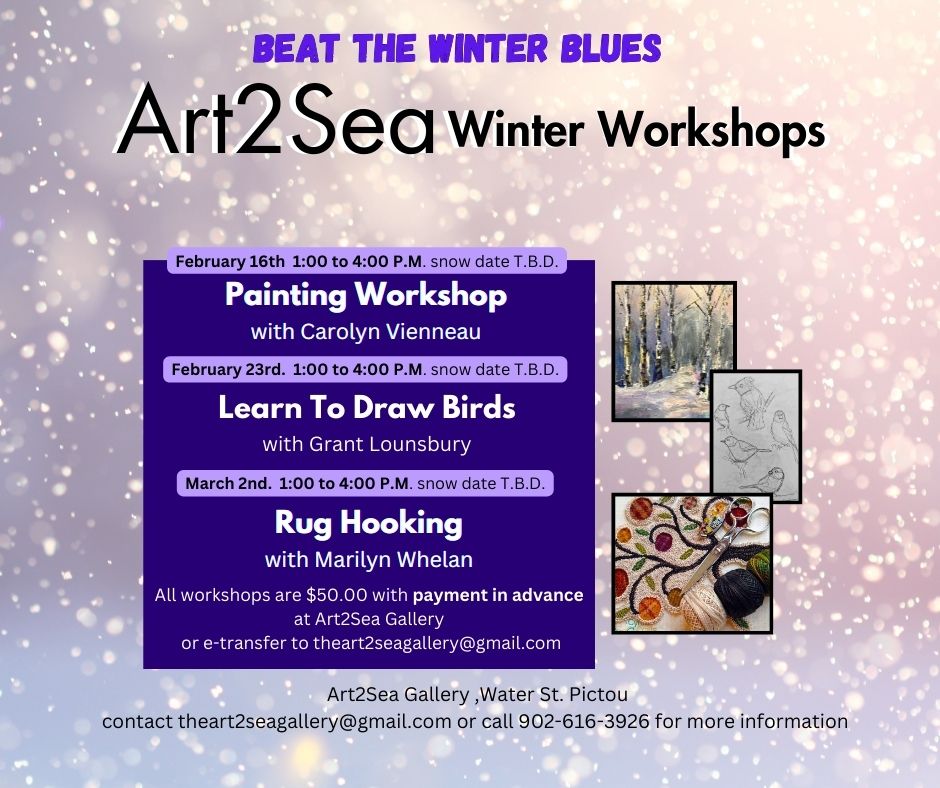 BEAT THE WINTER BLUES

Art2Sea Winter Workshops

February 16th 1:00 to 4:00 P.M. snow date T.B.D.

Painting Workshop

with Carolyn Vienneau

February 23rd. 1:00 to 4:00 P.M. snow date T.B.D.

Learn To Draw Birds

with Grant Lounsbury

March 2nd. 1:00 to 4:00 P.M. snow date T.B.D.

Rug Hooking

with Marilyn Whelan

All workshops are $50.00 with payment in advance at Art2Sea Gallery or e-transfer to theart2seagallery@gmail.com

Art2Sea Gallery ,Water St. Pictou

contact theart2seagallery@gmail.com or call 902-616-3926 for more information